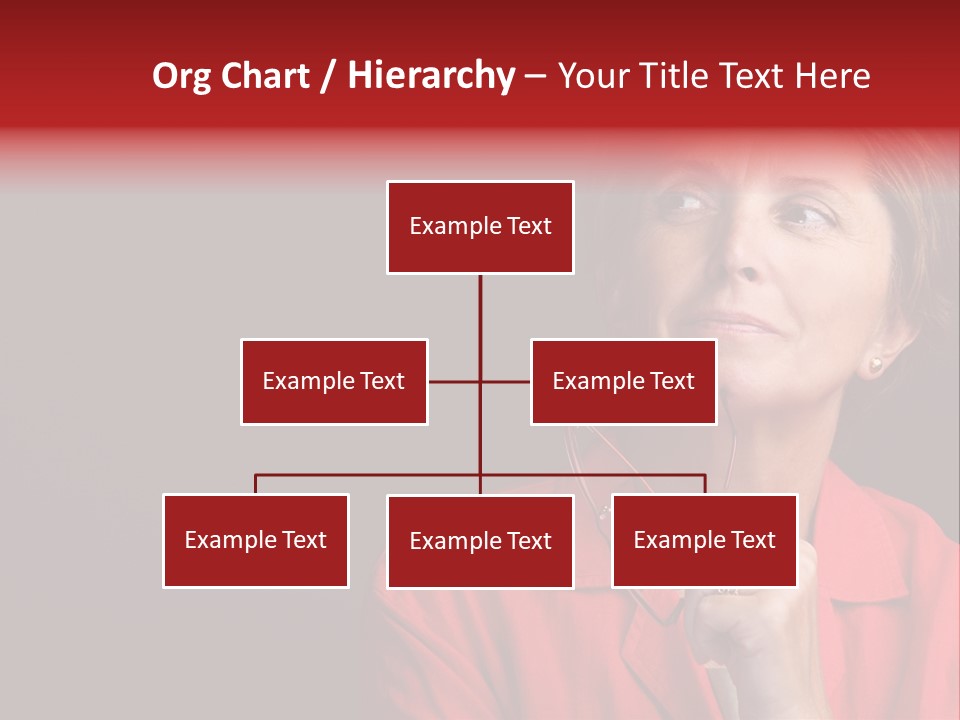 Org Chart / Hierarchy – Your Title Text Here

Example Text

Example Text

Example Text

Example Text

Example Text

Example Text